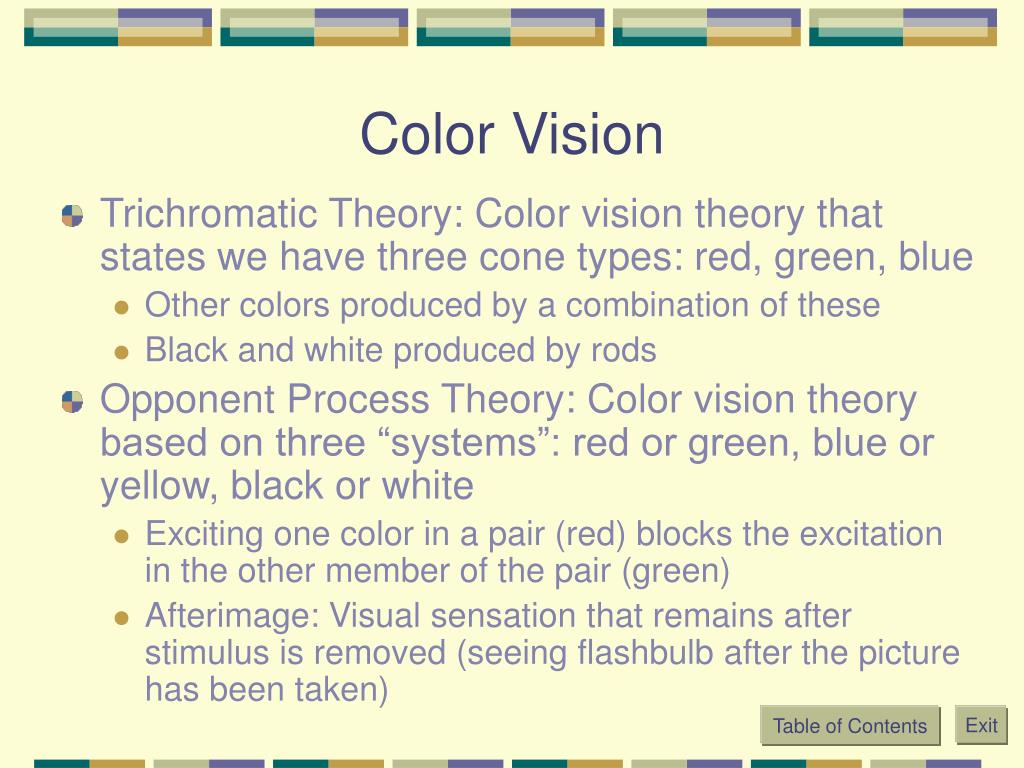 Color Vision

Trichromatic Theory: Color vision theory that states we have three cone types: red, green, blue

Other colors produced by a combination of these

Black and white produced by rods

Opponent Process Theory: Color vision theory based on three “systems”: red or green, blue or yellow, black or white

Exciting one color in a pair (red) blocks the excitation in the other member of the pair (green)

Afterimage: Visual sensation that remains after stimulus is removed (seeing flashbulb after the picture has been taken)

Table of Contents

Exit